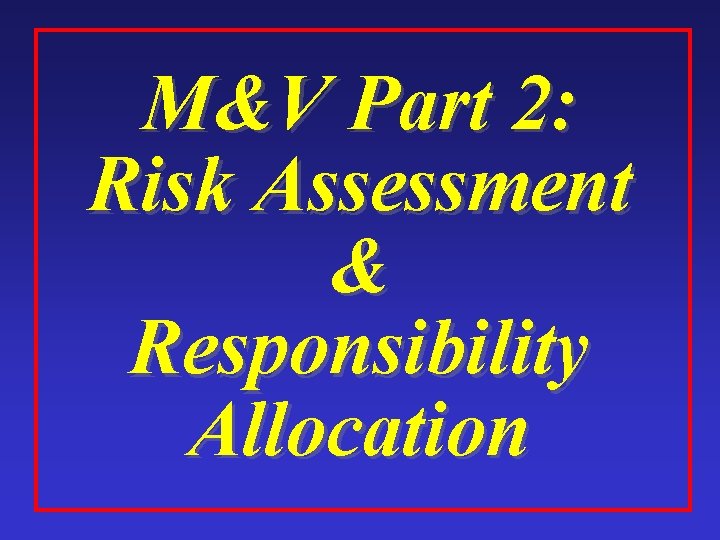 M&V Part 2: Risk Assessment & Responsibility Allocation